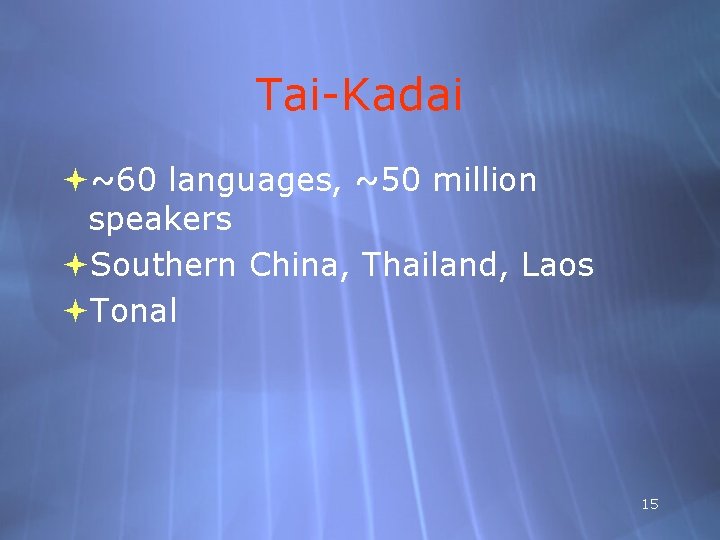 Tai-Kadai

~60 languages, ~50 million speakers

Southern China, Thailand, Laos

Tonal

15